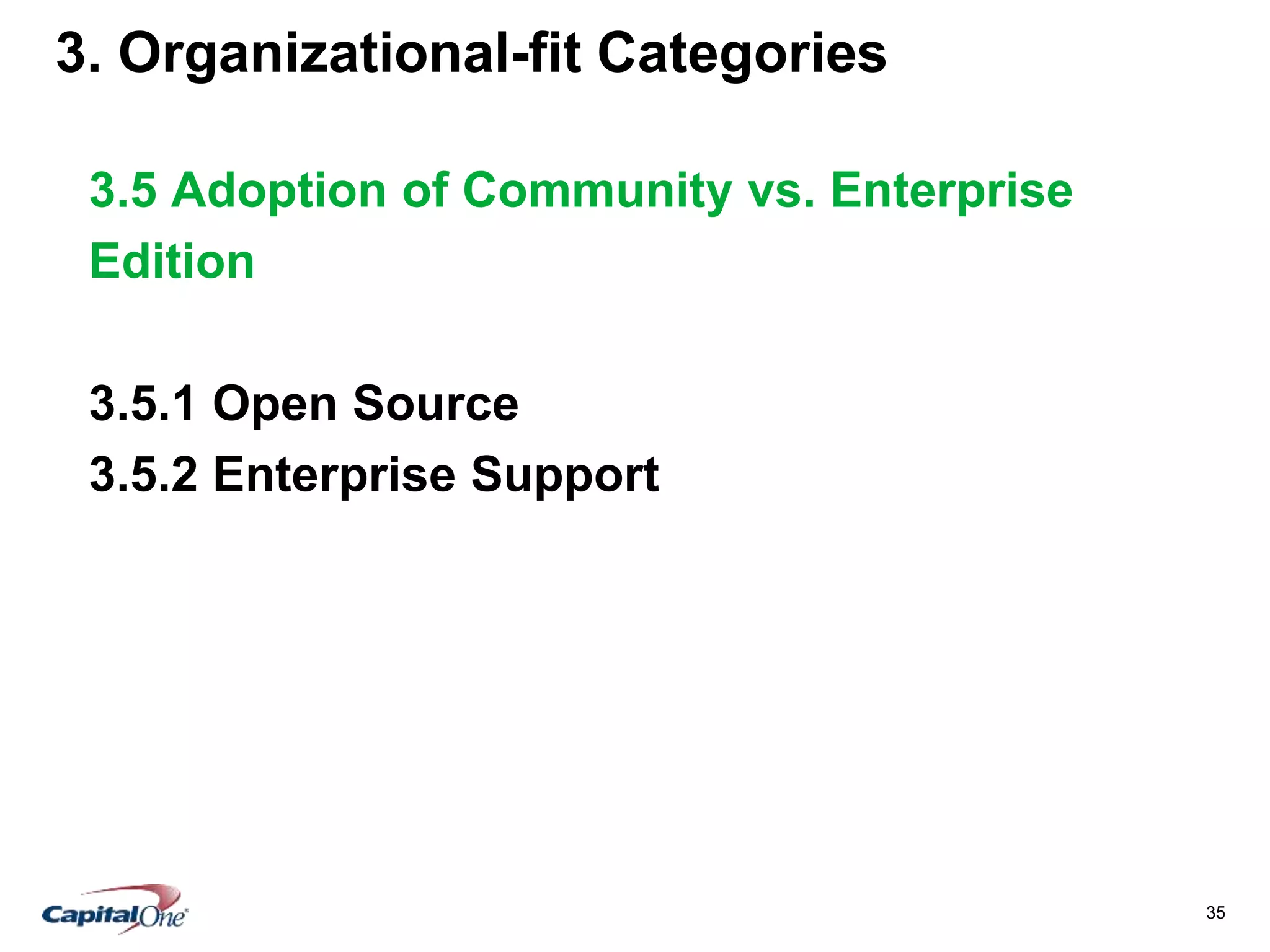 3. Organizational-fit Categories

3.5 Adoption of Community vs. Enterprise Edition

3.5.1 Open Source
3.5.2 Enterprise Support

CapitalOne

35